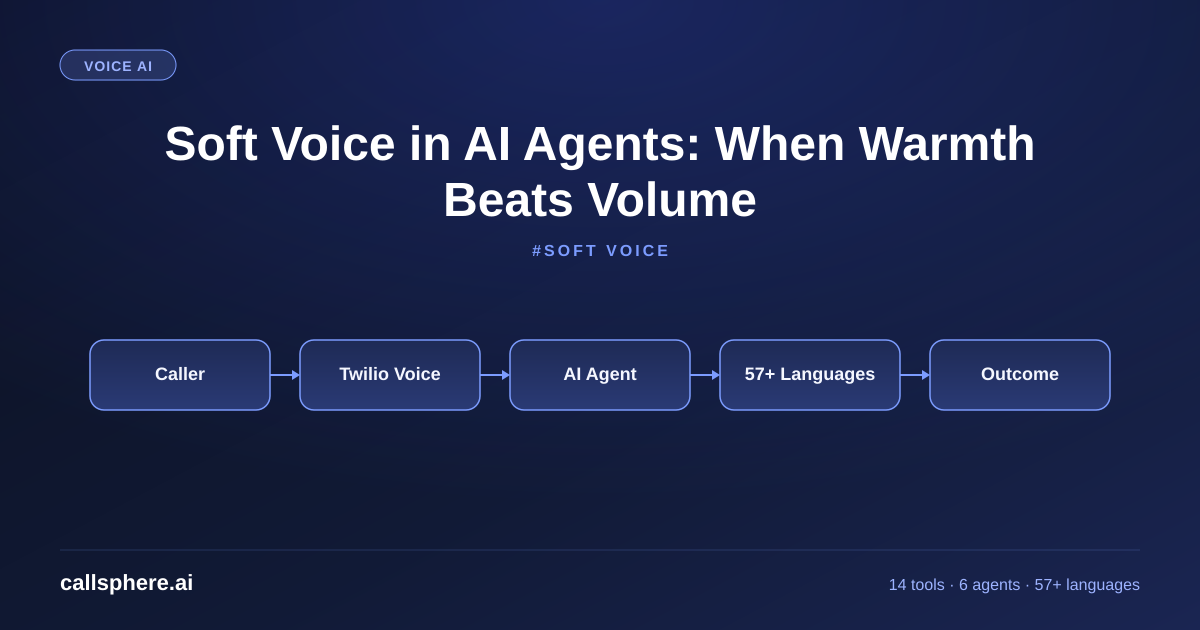 VOICE AI

Soft Voice in AI Agents: When Warmth Beats Volume

#SOFT VOICE

Caller

Twilio Voice

AI Agent

57+ Languages

Outcome

callsphere.ai

14 tools · 6 agents · 57+ languages